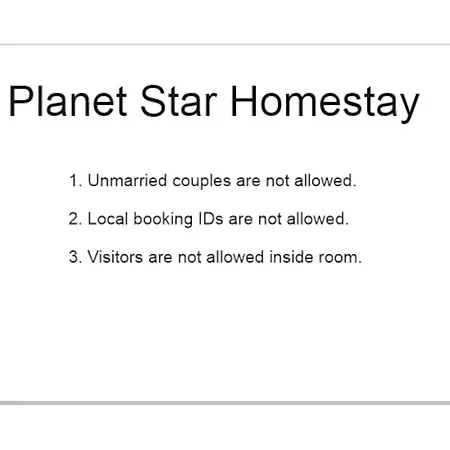 Planet Star Homestay

1. Unmarried couples are not allowed.

2. Local booking IDs are not allowed.

3. Visitors are not allowed inside room.